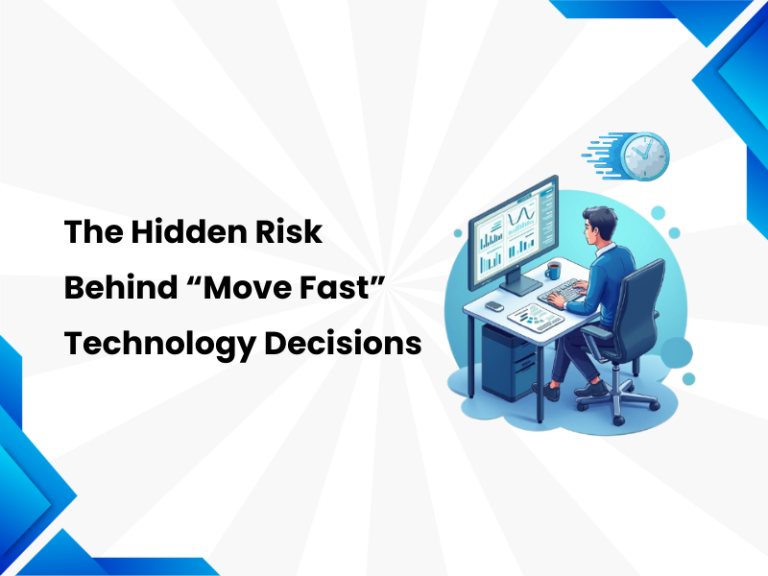 The Hidden Risk
Behind “Move Fast”
Technology Decisions